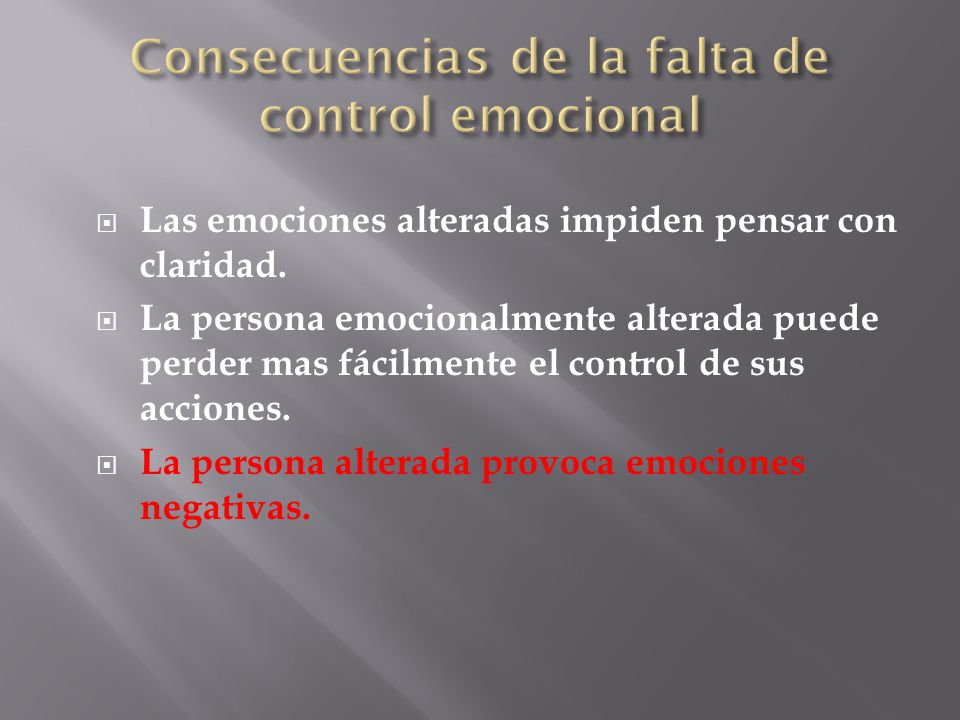 Consecuencias de la falta de control emocional

Las emociones alteradas impiden pensar con claridad.

La persona emocionalmente alterada puede perder mas fácilmente el control de sus acciones.

La persona alterada provoca emociones negativas.